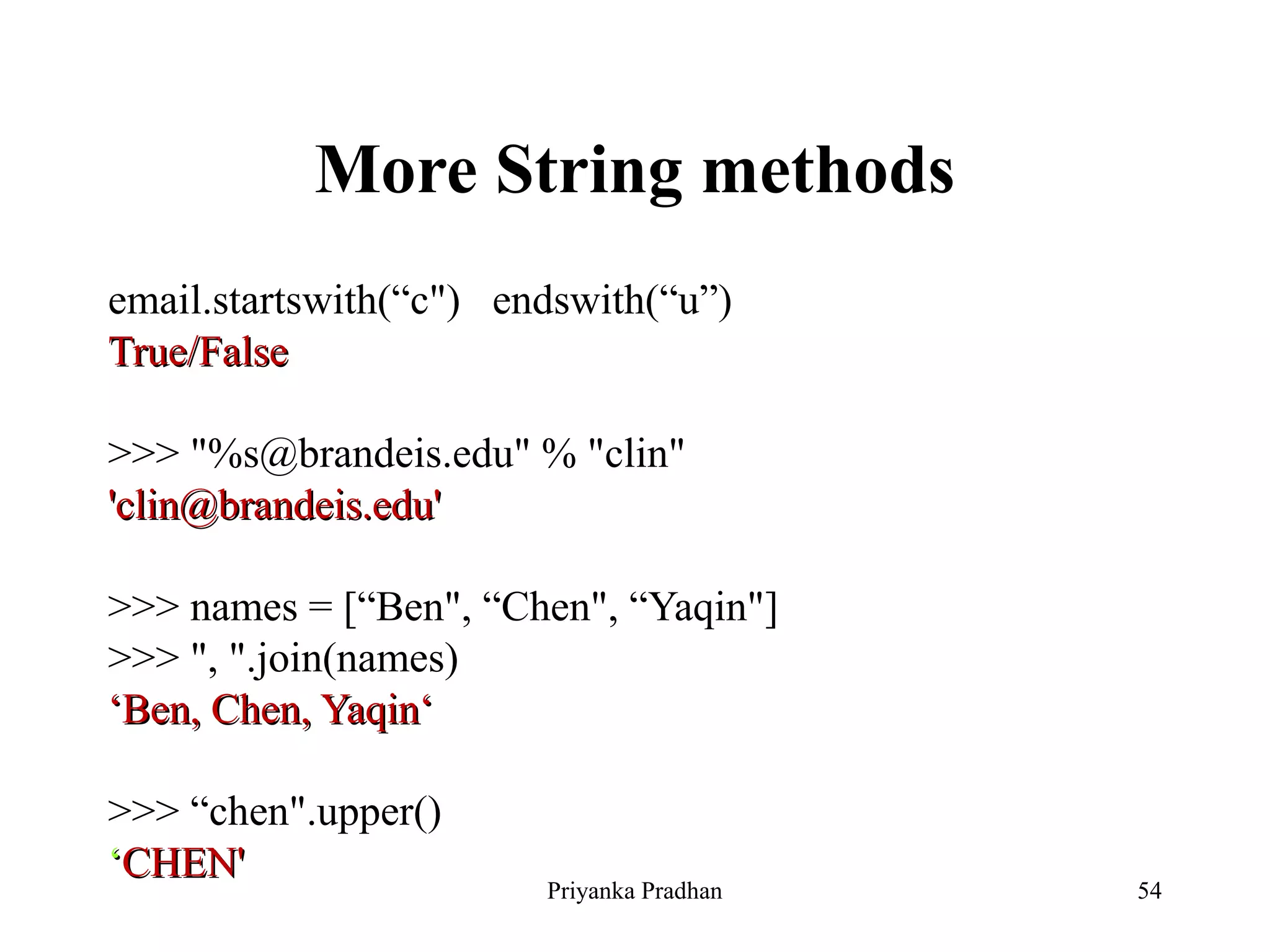 More String methods

email.startswith(“c") endswith(“u”)
True/False

>>> "%s@brandeis.edu" % "clin"
'clin@brandeis.edu'

>>> names = [“Ben", “Chen", “Yaqin"]
>>> ", ".join(names)
‘Ben, Chen, Yaqin‘

>>> “chen".upper()
‘CHEN'

Priyanka Pradhan

54